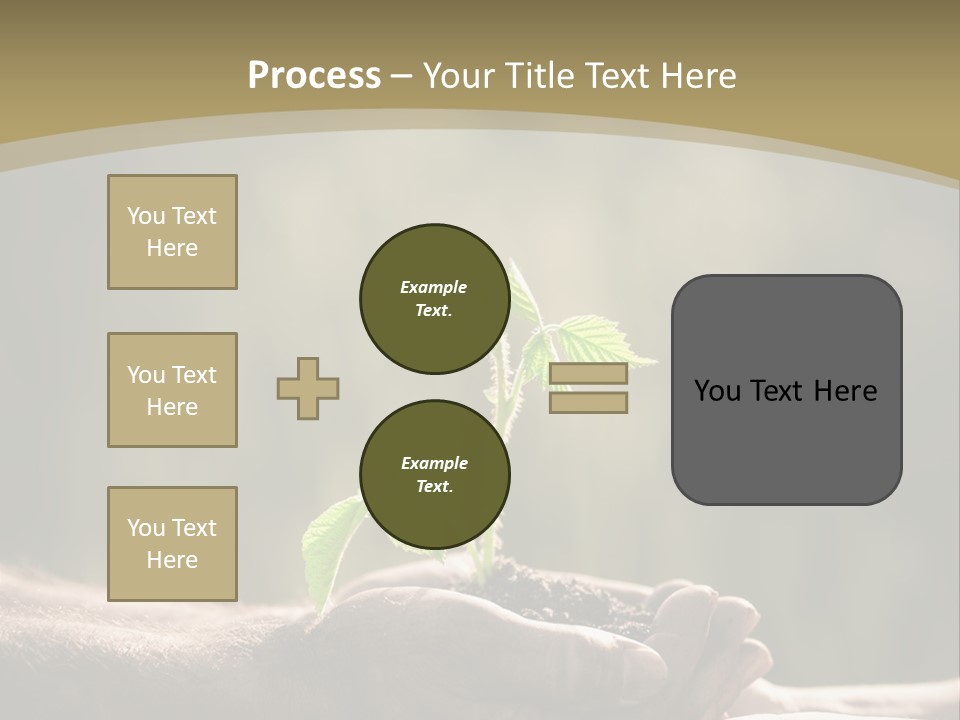 Process – Your Title Text Here

You Text Here

You Text Here

You Text Here

Example Text.

Example Text.

You Text Here